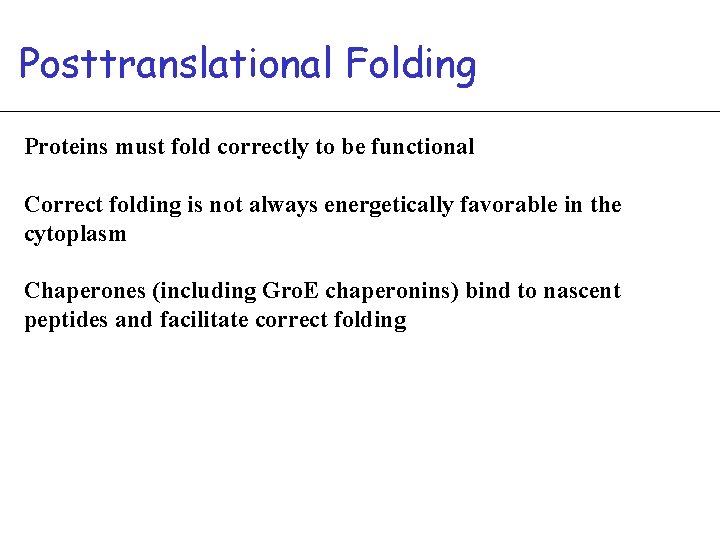 Posttranslational Folding

Proteins must fold correctly to be functional

Correct folding is not always energetically favorable in the cytoplasm

Chaperones (including GroE chaperonins) bind to nascent peptides and facilitate correct folding